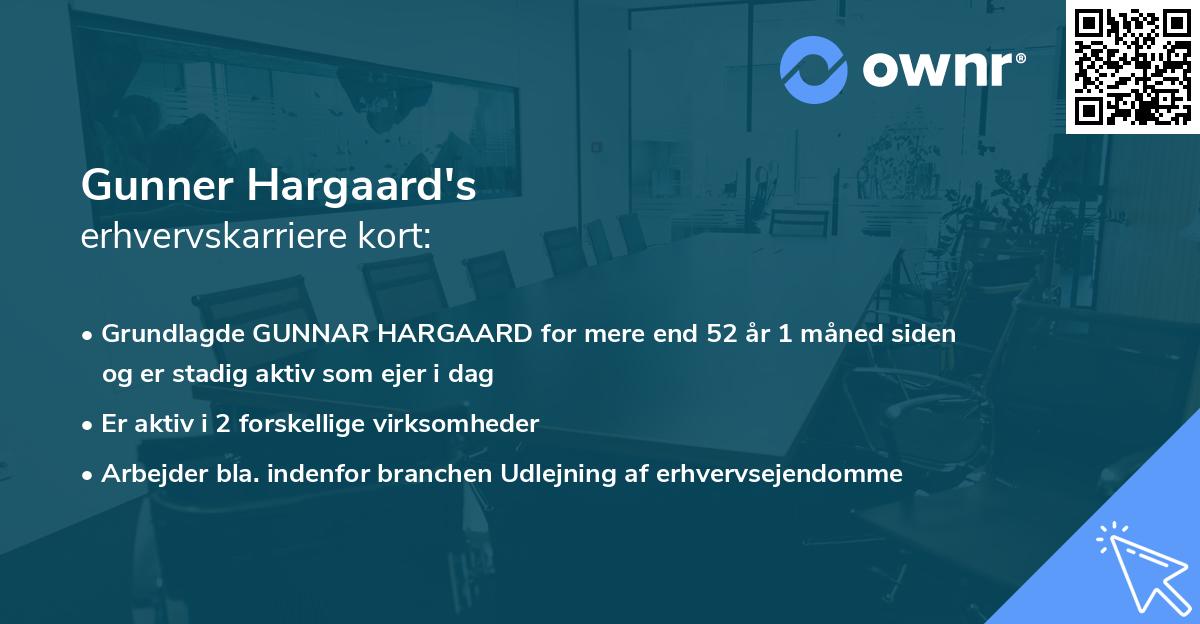 ownr®

Gunner Hargaard's
erhvervskarriere kort:

• Grundlagde GUNNAR HARGAARD for mere end 52 år 1 måned siden og er stadig aktiv som ejer i dag
• Er aktiv i 2 forskellige virksomheder
• Arbejder bla. indenfor branchen Udlejning af erhvervsejendomme